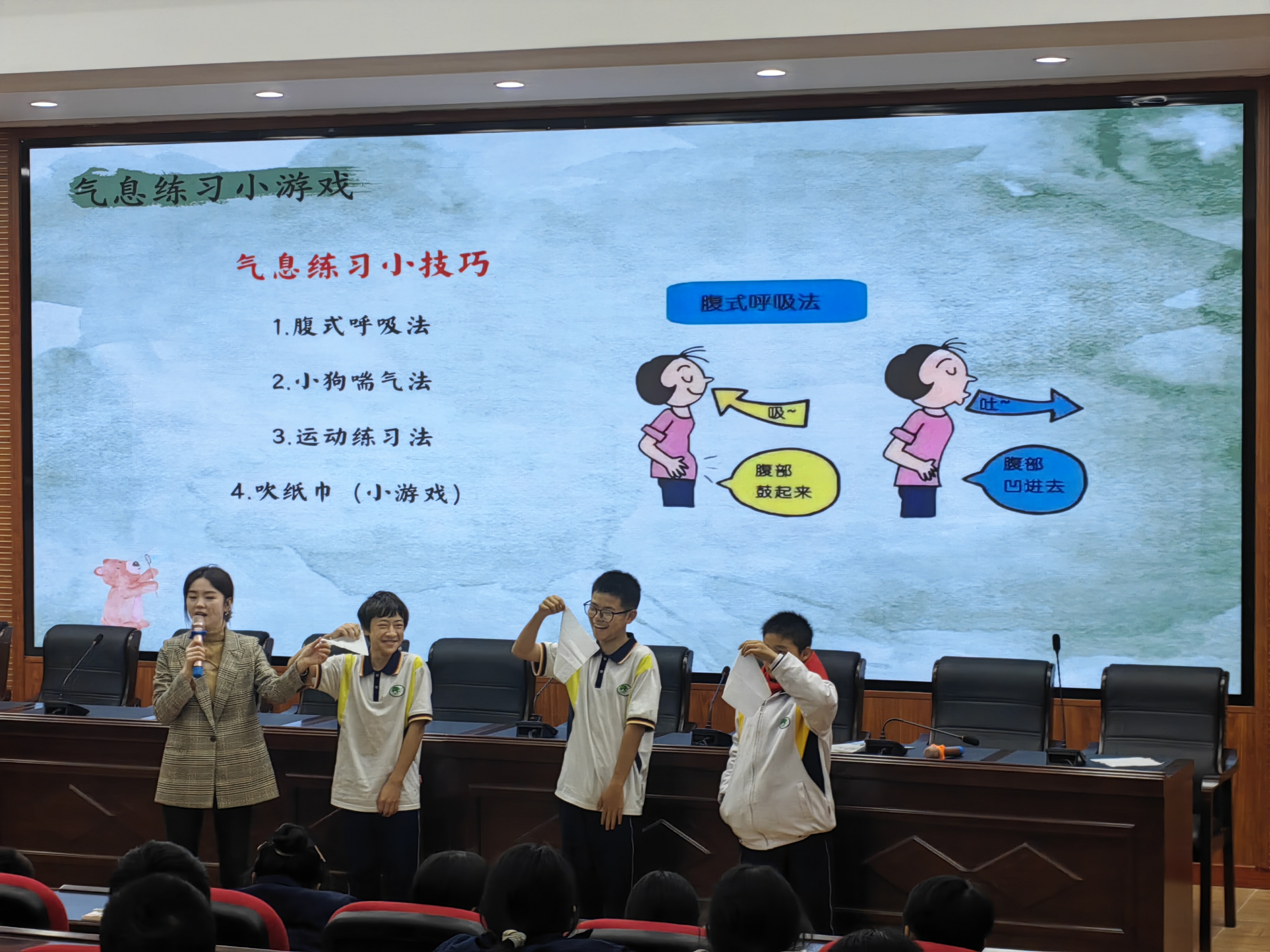 气息练习小游戏

气息练习小技巧

1.腹式呼吸法

2.小狗喘气法

3.运动练习法

4.吹纸巾（小游戏）

腹式呼吸法

吸~

腹部
鼓起来

吐~

腹部
凹进去